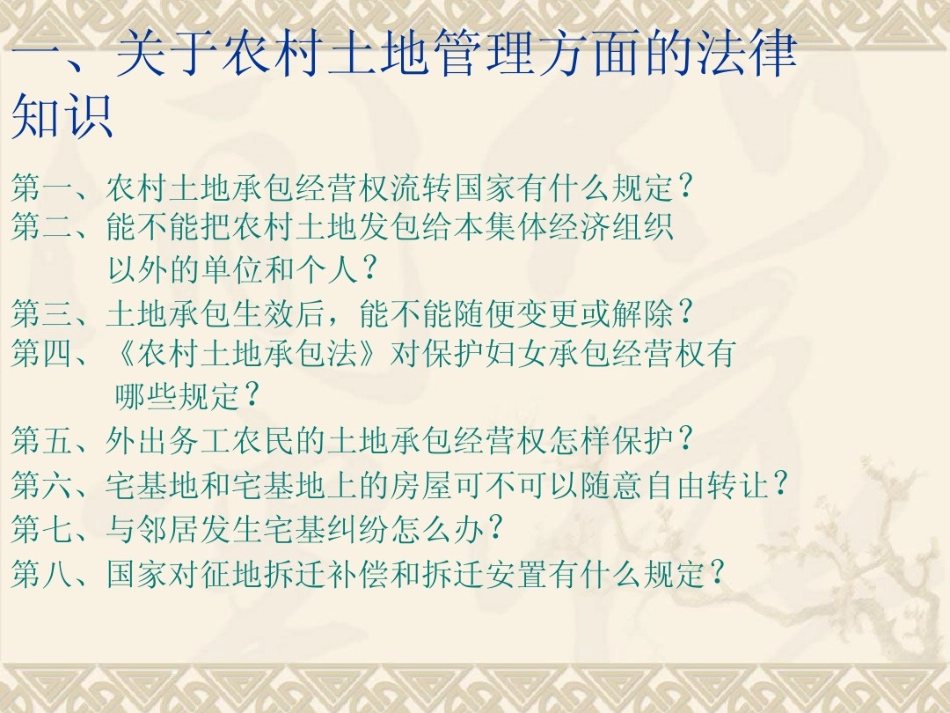 一、关于农村土地管理方面的法律知识

第一、农村土地承包经营权流转国家有什么规定？

第二、能不能把农村土地发包给本集体经济组织以外的单位和个人？

第三、土地承包生效后，能不能随便变更或解除？

第四、《农村土地承包法》对保护妇女承包经营权有哪些规定？

第五、外出务工农民的土地承包经营权怎样保护？

第六、宅基地和宅基地上的房屋可不可以随意自由转让？

第七、与邻居发生宅基纠纷怎么办？

第八、国家对征地拆迁补偿和拆迁安置有什么规定？